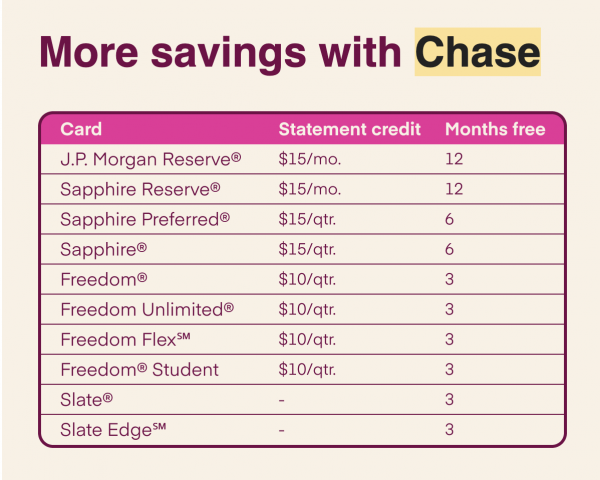 More savings with Chase

| Card | Statement credit | Months free |
|---|---|---|
| J.P. Morgan Reserve® | \$15/mo. | 12 |
| Sapphire Reserve® | \$15/mo. | 12 |
| Sapphire Preferred® | \$15/qtr. | 6 |
| Sapphire® | \$15/qtr. | 6 |
| Freedom® | \$10/qtr. | 3 |
| Freedom Unlimited® | \$10/qtr. | 3 |
| Freedom Flex℠ | \$10/qtr. | 3 |
| Freedom® Student | \$10/qtr. | 3 |
| Slate® | - | 3 |
| Slate Edge℠ | - | 3 |